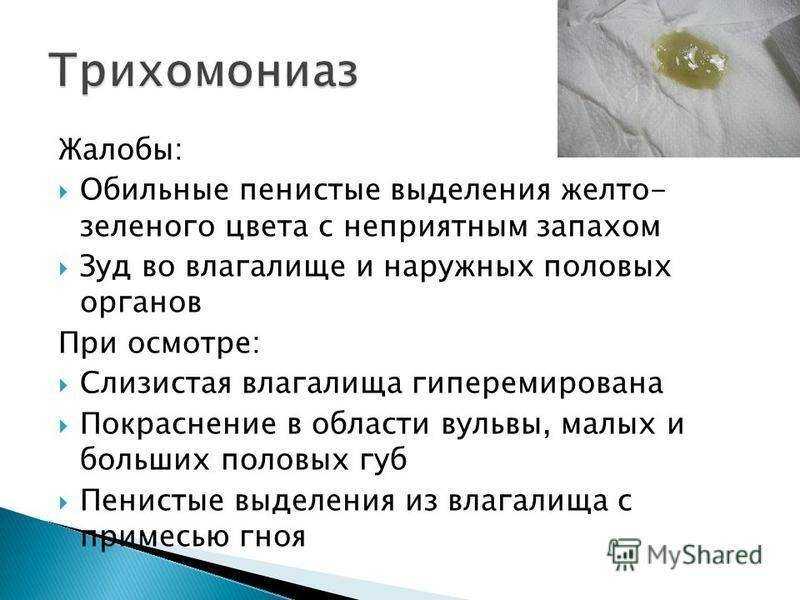 Трихомониаз

Жалобы:

Обильные пенистые выделения желто-зеленого цвета с неприятным запахом

Зуд во влагалище и наружных половых органов

При осмотре:

Слизистая влагалища гиперемирована

Покраснение в области вульвы, малых и больших половых губ

Пенистые выделения из влагалища с примесью гноя

MyShared